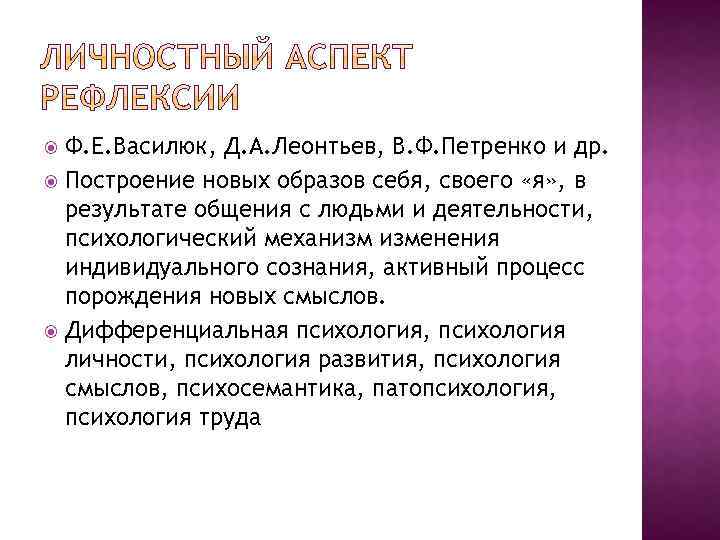 ЛИЧНОСТНЫЙ АСПЕКТ РЕФЛЕКСИИ

Ф.Е.Василюк, Д.А.Леонтьев, В.Ф.Петренко и др.

Построение новых образов себя, своего «я», в результате общения с людьми и деятельности, психологический механизм изменения индивидуального сознания, активный процесс порождения новых смыслов.

Дифференциальная психология, психология личности, психология развития, психология смыслов, психосемантика, патопсихология, психология труда